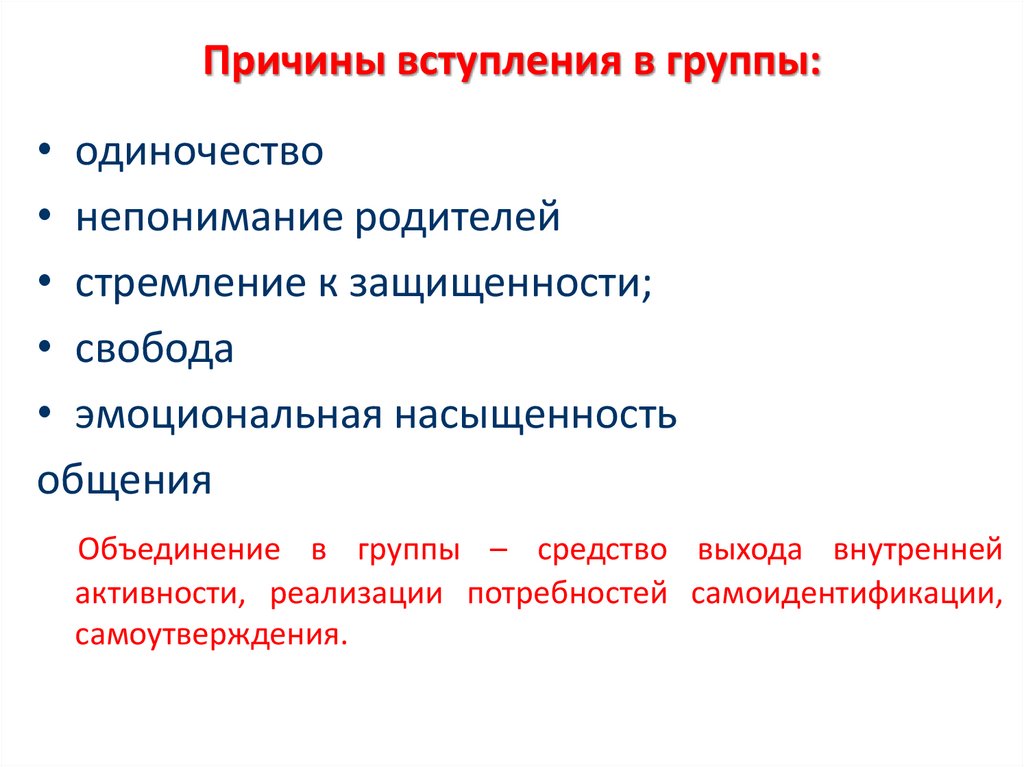 Причины вступления в группы:

• одиночество
• непонимание родителей
• стремление к защищенности;
• свобода
• эмоциональная насыщенность общения

Объединение в группы – средство выхода внутренней активности, реализации потребностей самоидентификации, самоутверждения.